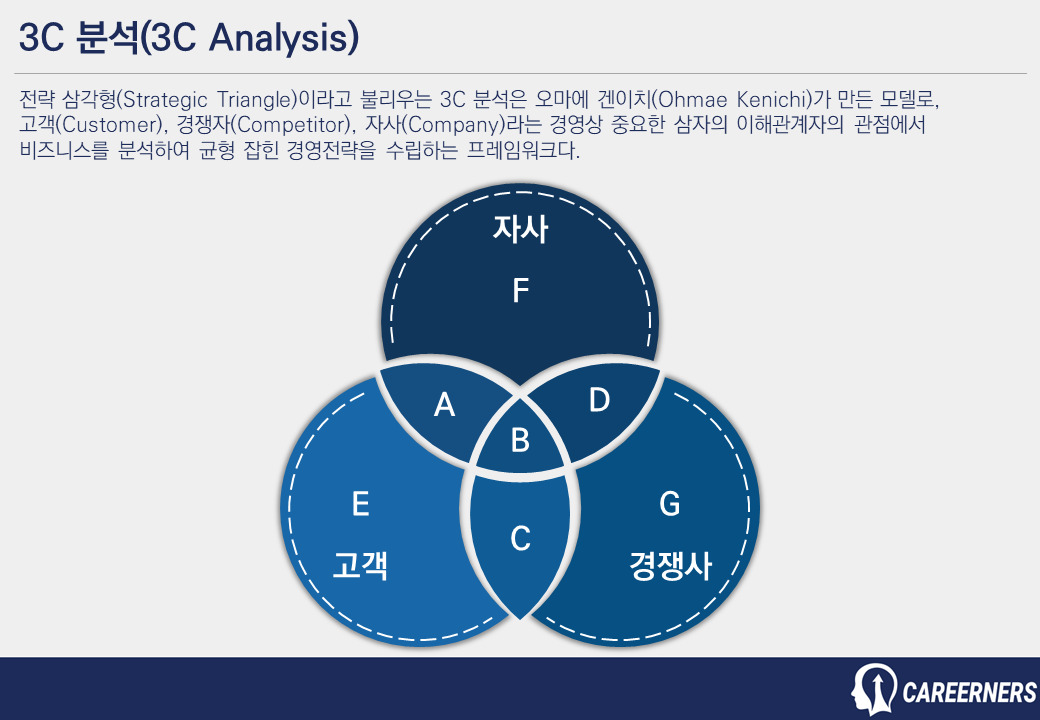 3C 분석(3C Analysis)

전략 삼각형(Strategic Triangle)이라고 불리우는 3C 분석은 오마에 겐이치(Ohmae Kenichi)가 만든 모델로, 고객(Customer), 경쟁자(Competitor), 자사(Company)라는 경영상 중요한 삼자의 이해관계자의 관점에서 비즈니스를 분석하여 균형 잡힌 경영전략을 수립하는 프레임워크다.

자사

F

A

D

B

E

G

C

고객

경쟁사

CAREERNERS